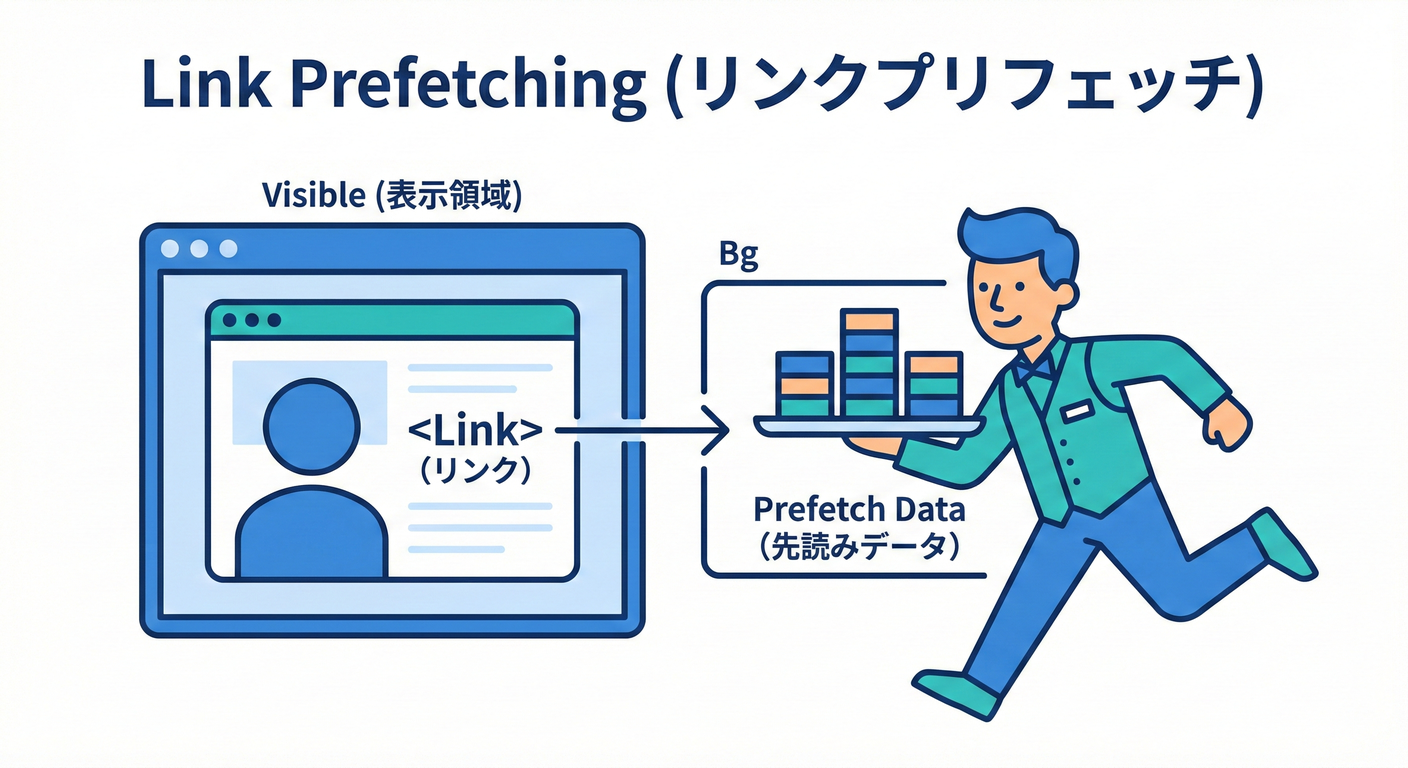 Link Prefetching (リンクプリフェッチ)

Visible (表示領域)

<Link>
(リンク)

Bg

Prefetch Data
(先読みデータ)